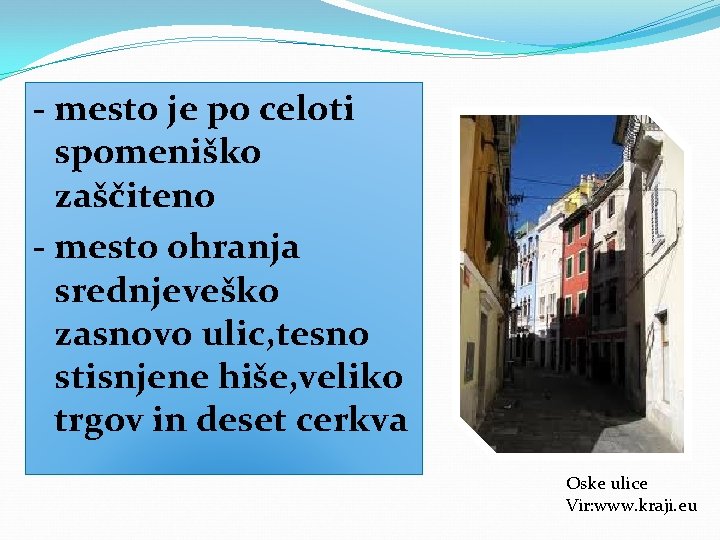 - mesto je po celoti spomeniško zaščiteno
- mesto ohranja srednjeveško zasnovo ulic,tesno stisnjene hiše,veliko trgov in deset cerkva

Oske ulice
Vir:www.kraji.eu